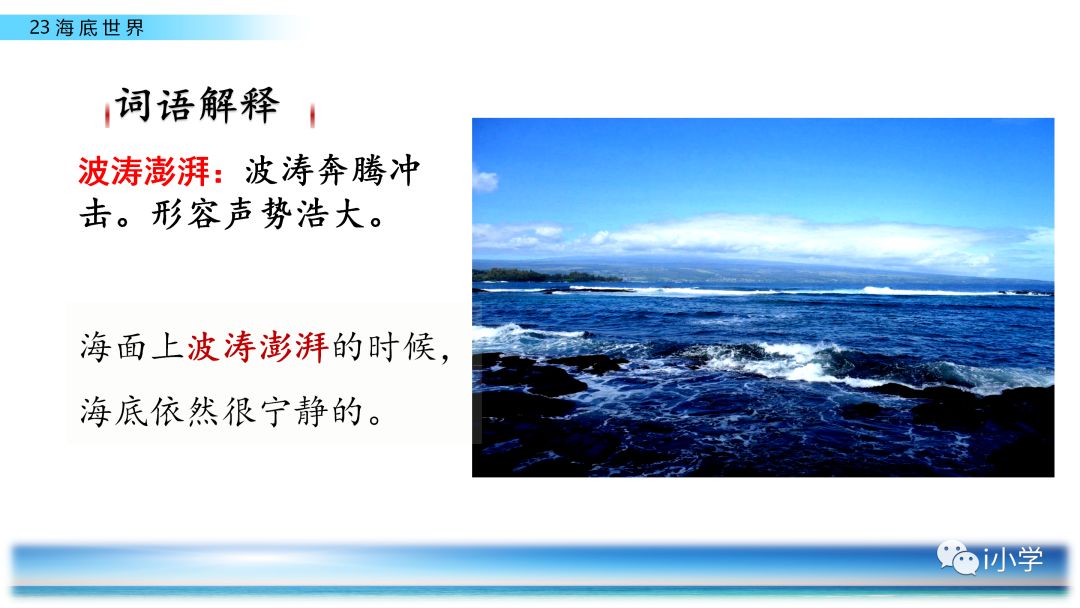 23 海底世界

词语解释

波涛澎湃：波涛奔腾冲击。形容声势浩大。

海面上波涛澎湃的时候，海底依然很宁静的。

i小学